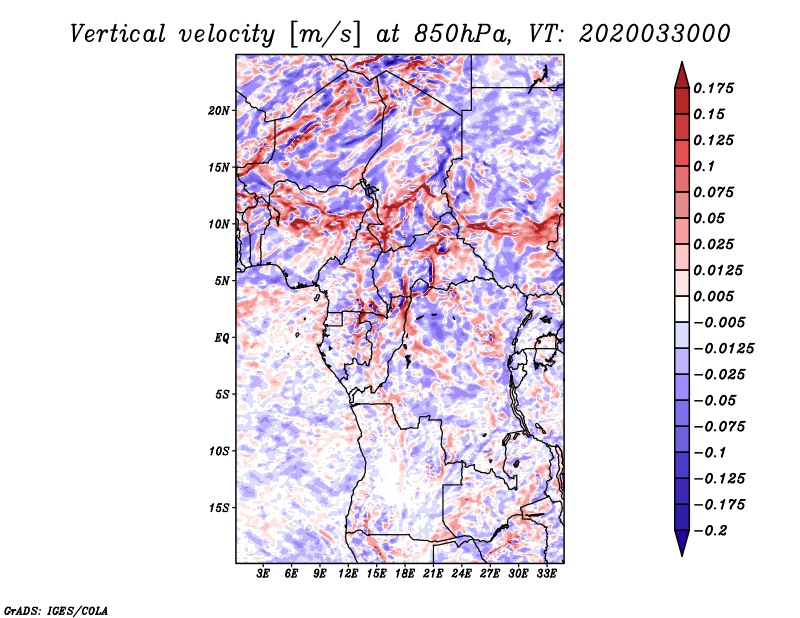 Vertical velocity [m/s] at 850hPa, VT: 2020033000

20N
15N
10N
5N
EQ
5S
10S
15S

3E 6E 9E 12E 15E 18E 21E 24E 27E 30E 33E

0.175
0.15
0.125
0.1
0.075
0.05
0.025
0.0125
0.005
−0.005
−0.0125
−0.025
−0.05
−0.075
−0.1
−0.125
−0.175
−0.2

GrADS: IGES/COLA